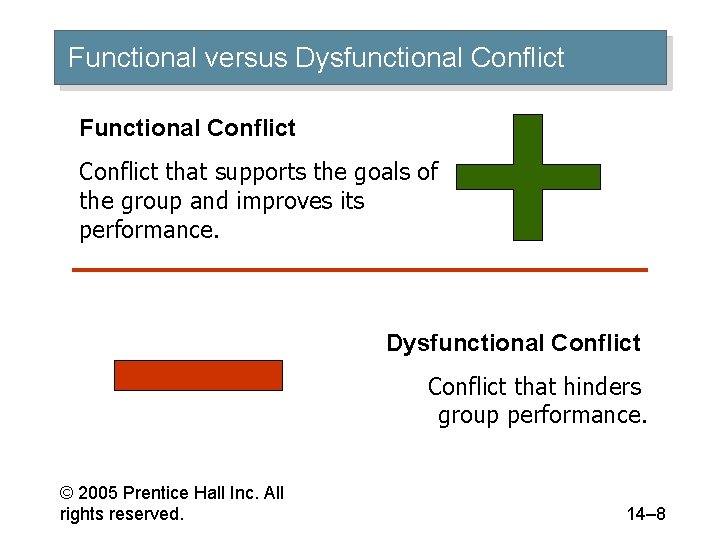 Functional versus Dysfunctional Conflict

Functional Conflict

Conflict that supports the goals of the group and improves its performance.

Dysfunctional Conflict

Conflict that hinders group performance.

© 2005 Prentice Hall Inc. All rights reserved.

14–8